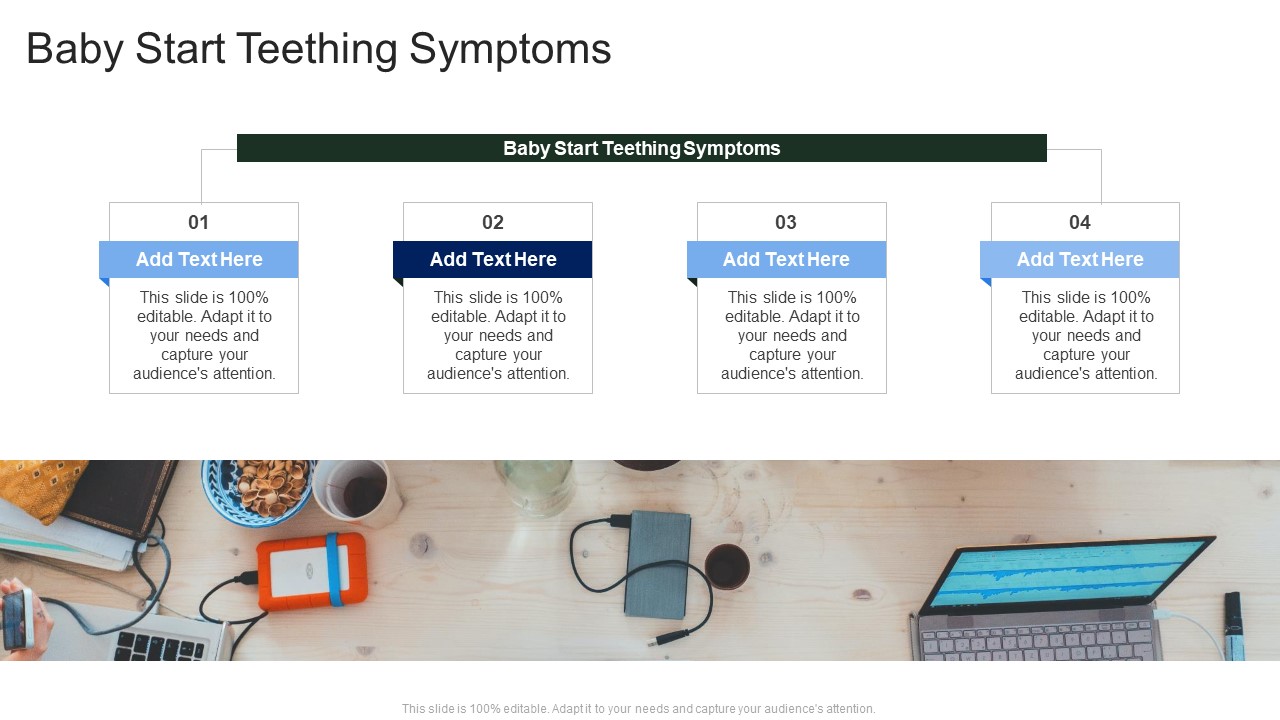 Baby Start Teething Symptoms

Baby Start Teething Symptoms

01
Add Text Here
This slide is 100% editable. Adapt it to your needs and capture your audience's attention.

02
Add Text Here
This slide is 100% editable. Adapt it to your needs and capture your audience's attention.

03
Add Text Here
This slide is 100% editable. Adapt it to your needs and capture your audience's attention.

04
Add Text Here
This slide is 100% editable. Adapt it to your needs and capture your audience's attention.

This slide is 100% editable. Adapt it to your needs and capture your audience's attention.